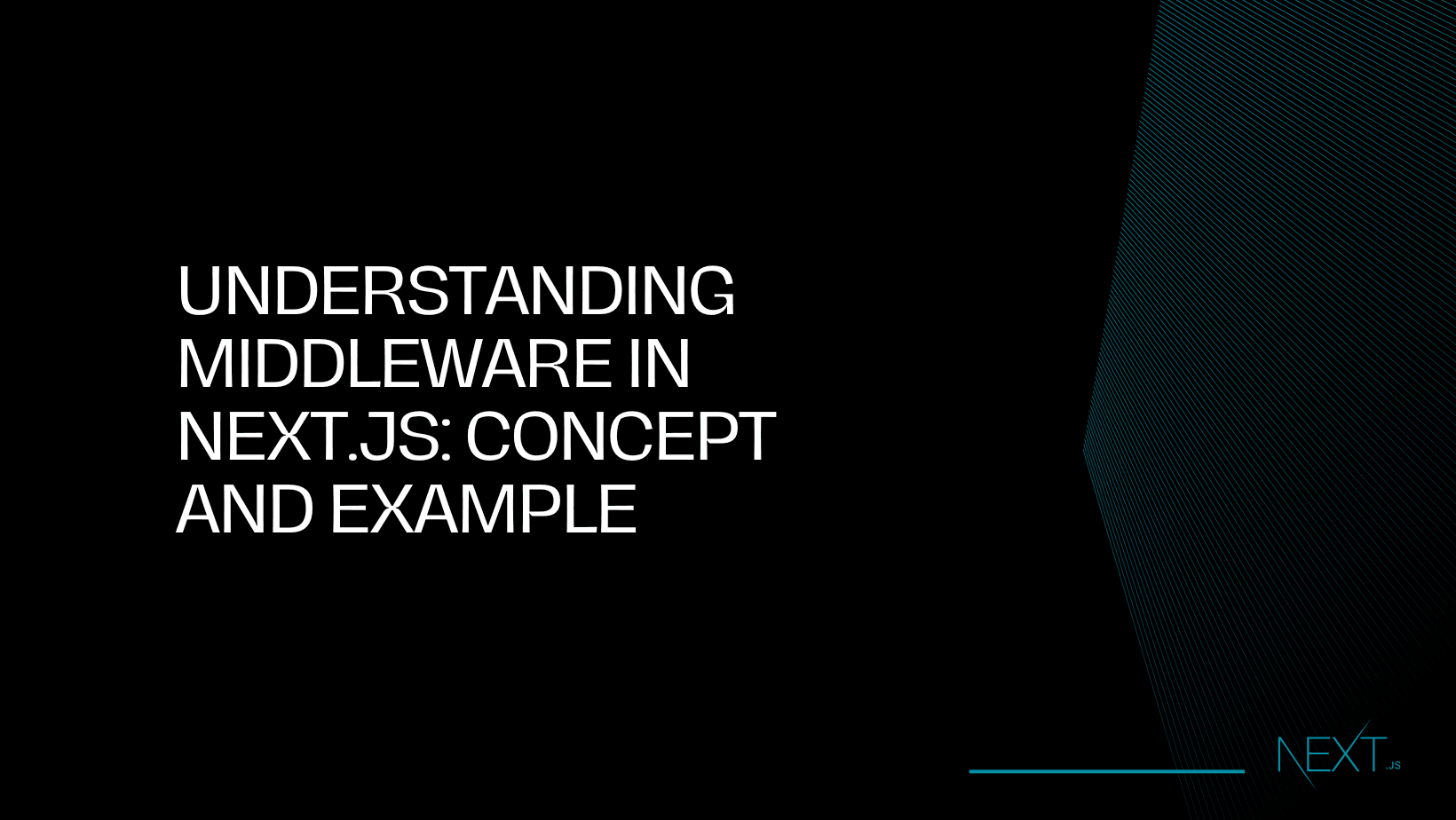 UNDERSTANDING MIDDLEWARE IN NEXT.JS: CONCEPT AND EXAMPLE

NEXT.JS